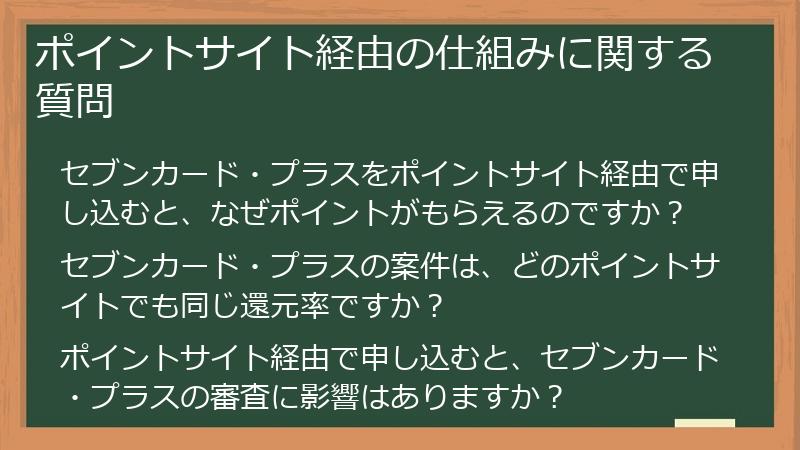 ポイントサイト経由の仕組みに関する質問

セブンカード・プラスをポイントサイト経由で申し込むと、なぜポイントがもらえるのですか？

セブンカード・プラスの案件は、どのポイントサイトでも同じ還元率ですか？

ポイントサイト経由で申し込むと、セブンカード・プラスの審査に影響はありますか？